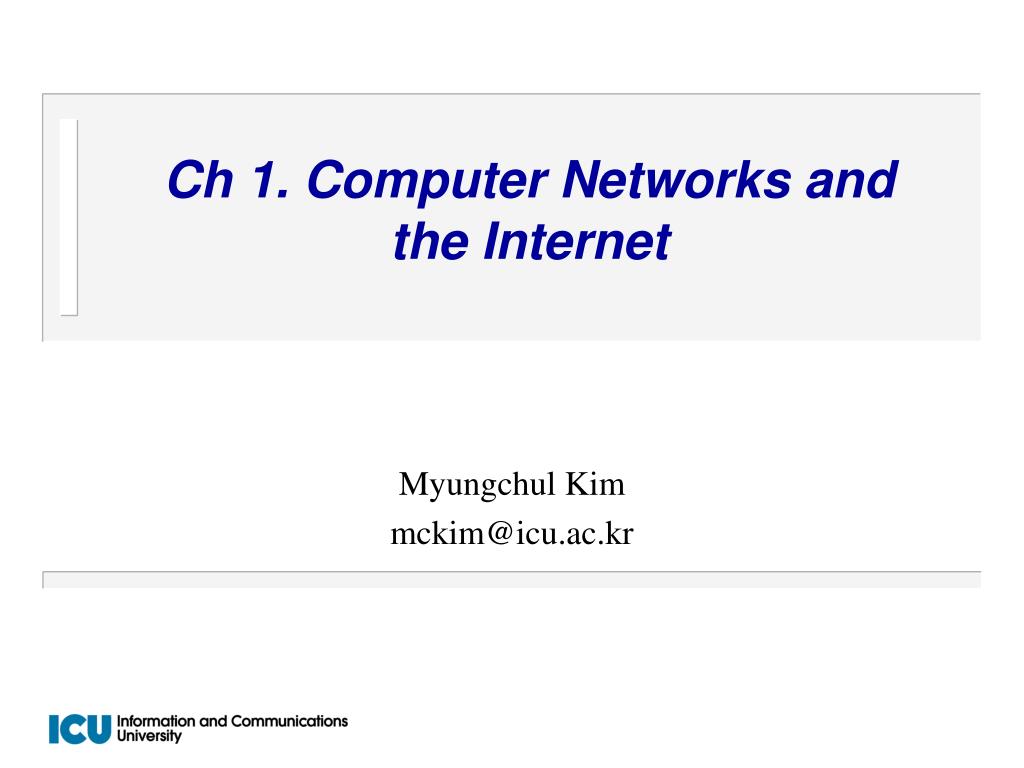 Ch 1. Computer Networks and the Internet

Myungchul Kim
mckim@icu.ac.kr

ICU Information and Communications University